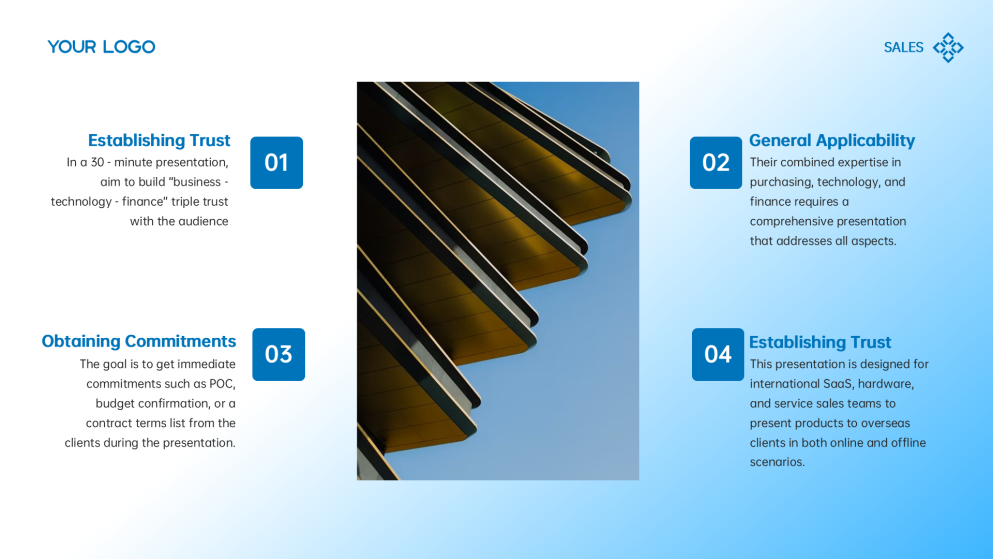 YOUR LOGO

SALES

Establishing Trust
In a 30 - minute presentation, aim to build "business - technology - finance" triple trust with the audience

01

02

General Applicability
Their combined expertise in purchasing, technology, and finance requires a comprehensive presentation that addresses all aspects.

Obtaining Commitments
The goal is to get immediate commitments such as POC, budget confirmation, or a contract terms list from the clients during the presentation.

03

04

Establishing Trust
This presentation is designed for international SaaS, hardware, and service sales teams to present products to overseas clients in both online and offline scenarios.